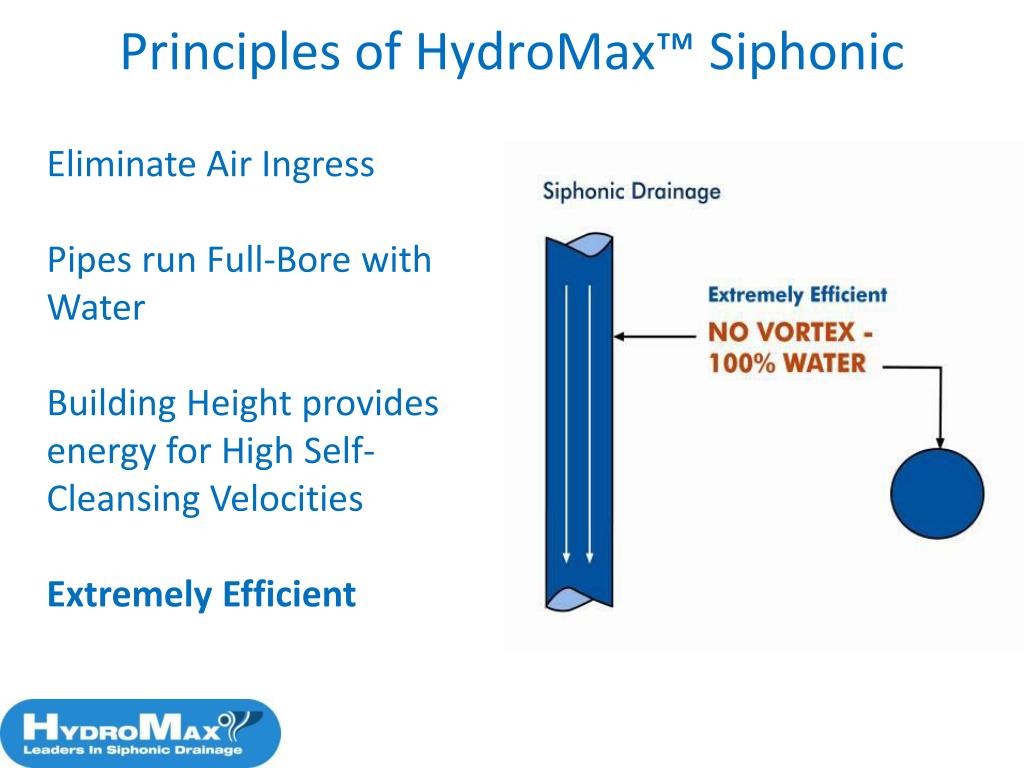 Principles of HydroMax™ Siphonic

Eliminate Air Ingress

Pipes run Full-Bore with Water

Building Height provides energy for High Self-Cleansing Velocities

Extremely Efficient

Siphonic Drainage

Extremely Efficient

NO VORTEX - 100% WATER

HYDROMAX
Leaders In Siphonic Drainage